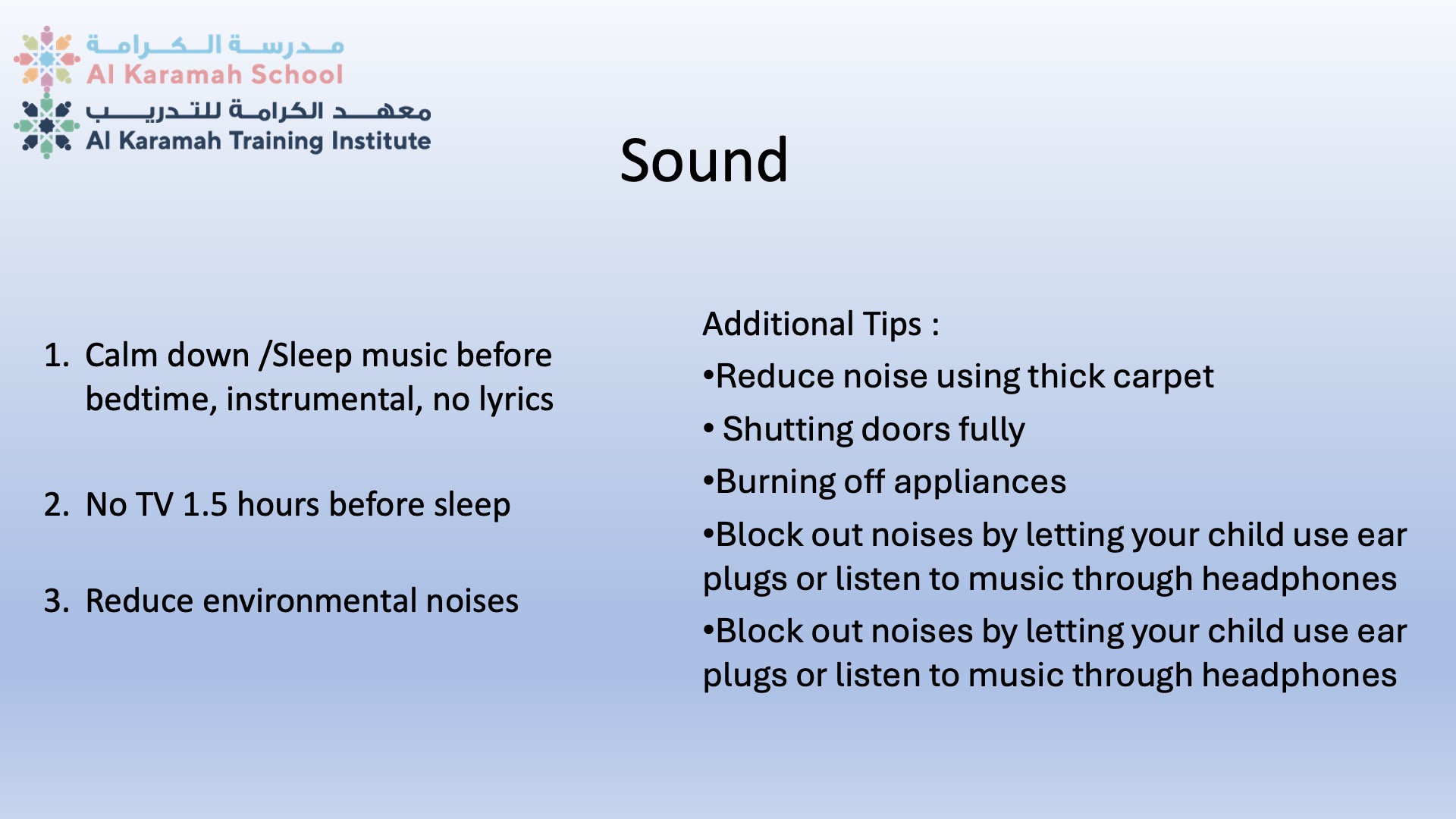 مدرسة الكرامة
Al Karamah School
معهد الكرامة للتدريب
Al Karamah Training Institute

Sound

1. Calm down /Sleep music before bedtime, instrumental, no lyrics

2. No TV 1.5 hours before sleep

3. Reduce environmental noises

Additional Tips :

•Reduce noise using thick carpet

• Shutting doors fully

•Burning off appliances

•Block out noises by letting your child use ear plugs or listen to music through headphones

•Block out noises by letting your child use ear plugs or listen to music through headphones